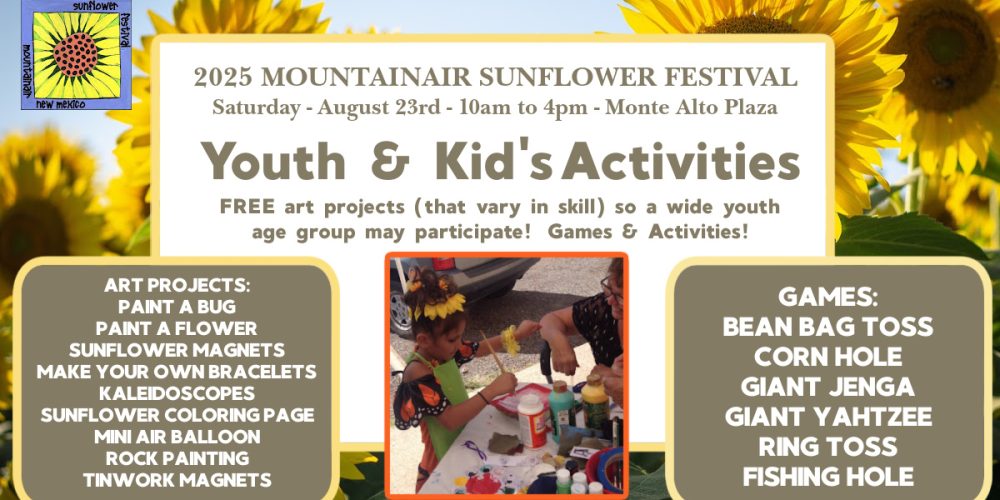 sunflower festival mountainair new mexico

2025 MOUNTAINAIR SUNFLOWER FESTIVAL
Saturday - August 23rd - 10am to 4pm - Monte Alto Plaza

Youth & Kid's Activities

FREE art projects (that vary in skill) so a wide youth age group may participate! Games & Activities!

ART PROJECTS:
PAINT A BUG
PAINT A FLOWER
SUNFLOWER MAGNETS
MAKE YOUR OWN BRACELETS
KALEIDOSCOPES
SUNFLOWER COLORING PAGE
MINI AIR BALLOON
ROCK PAINTING
TINWORK MAGNETS

GAMES:
BEAN BAG TOSS
CORN HOLE
GIANT JENGA
GIANT YAHTZEE
RING TOSS
FISHING HOLE